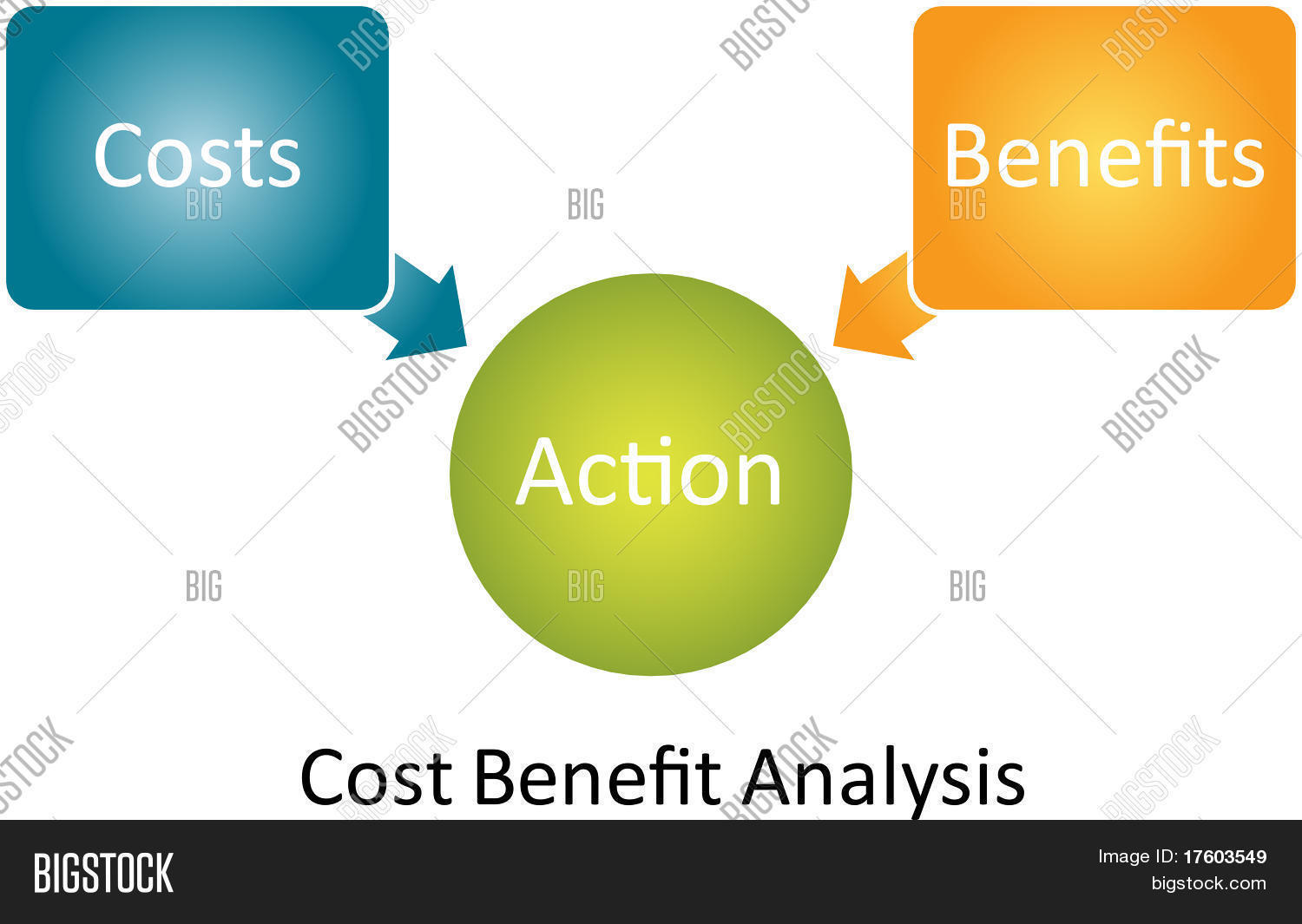 Costs

Benefits

Action

Cost Benefit Analysis

BIGSTOCK

Image ID: 17603549
bigstock.com